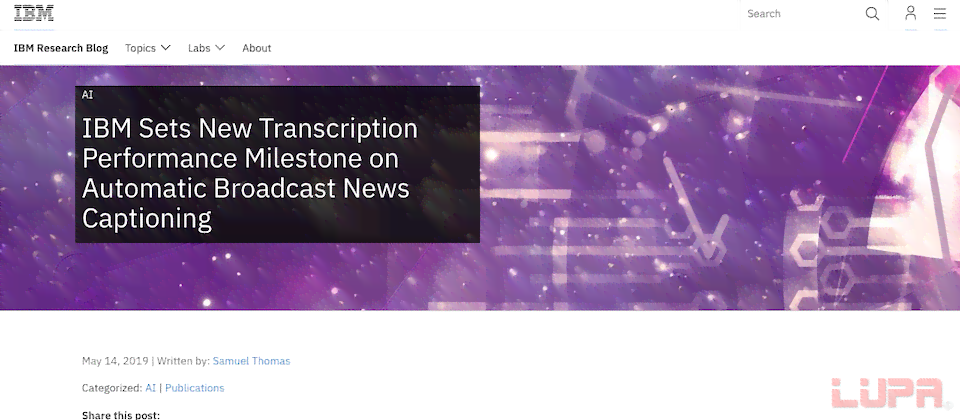 IBM

Search

IBM Research Blog Topics Labs About

AI

IBM Sets New Transcription Performance Milestone on Automatic Broadcast News Captioning

May 14, 2019 | Written by: Samuel Thomas

Categorized: AI | Publications

Share this post:

LUPA